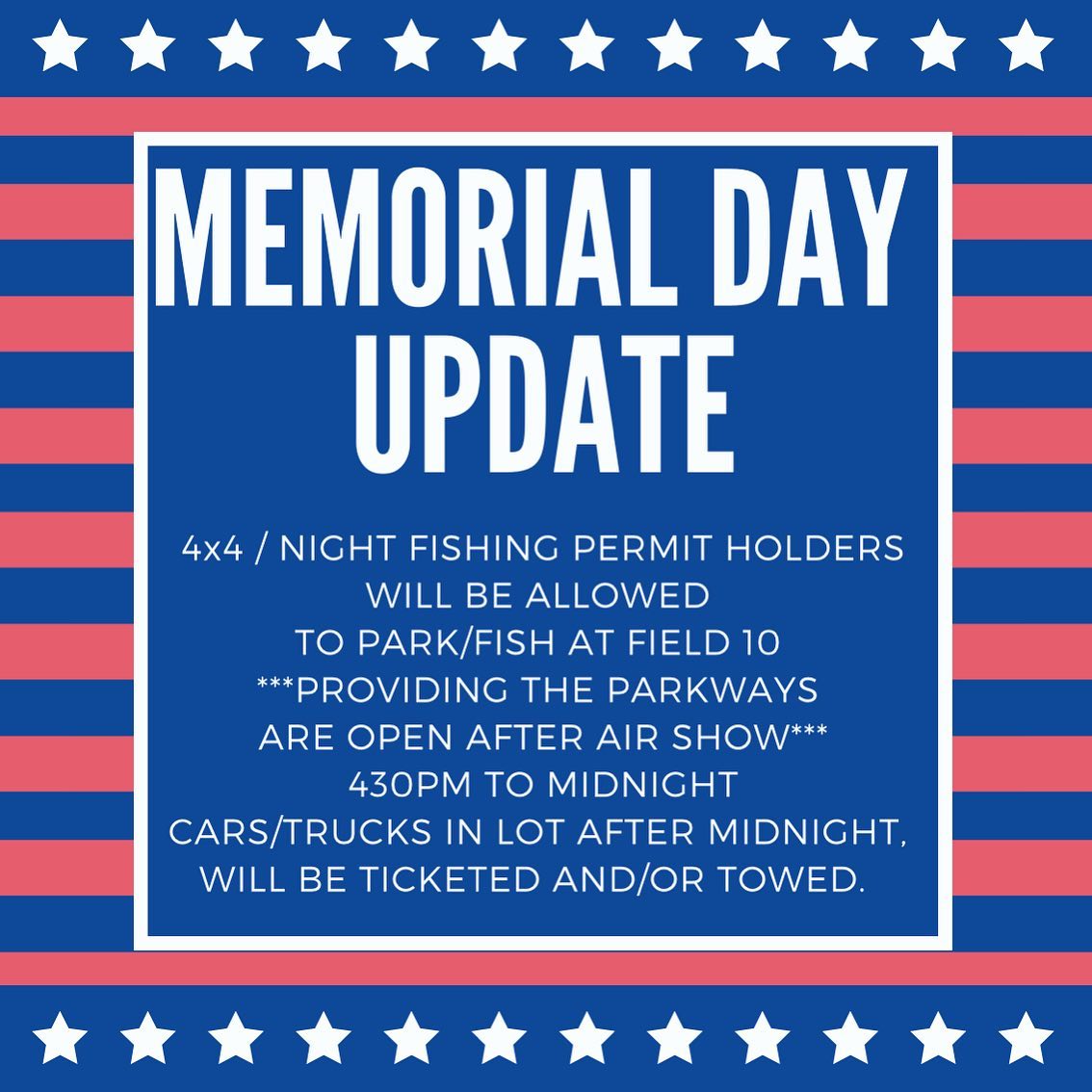 MEMORIAL DAY UPDATE

4x4 / NIGHT FISHING PERMIT HOLDERS WILL BE ALLOWED TO PARK/FISH AT FIELD 10 ***PROVIDING THE PARKWAYS ARE OPEN AFTER AIR SHOW*** 430PM TO MIDNIGHT CARS/TRUCKS IN LOT AFTER MIDNIGHT, WILL BE TICKETED AND/OR TOWED.